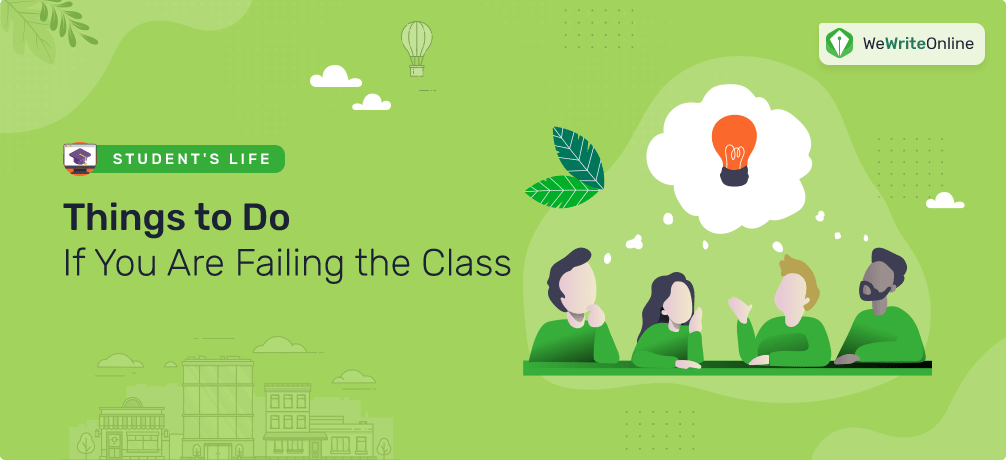 WeWriteOnline

STUDENT'S LIFE

Things to Do
If You Are Failing the Class